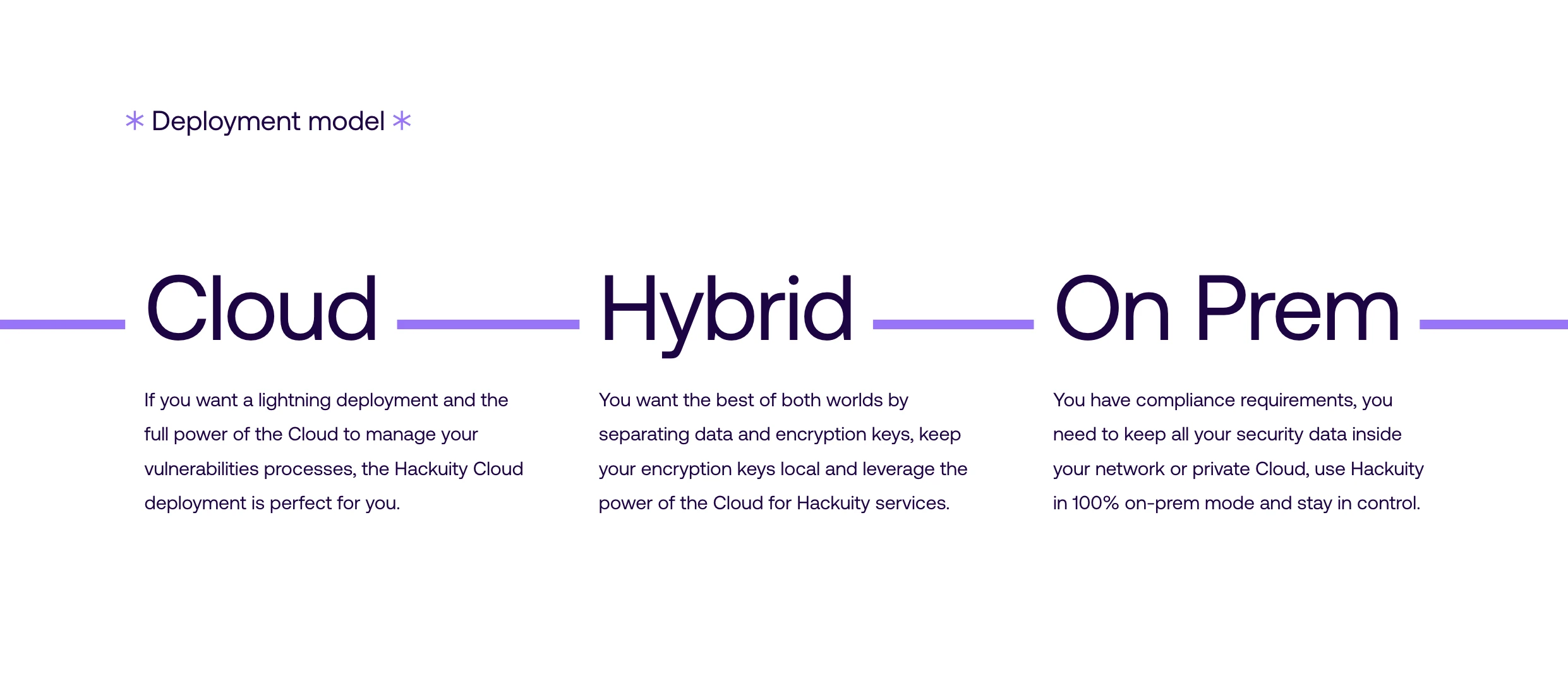 * Deployment model *

Cloud

If you want a lightning deployment and the full power of the Cloud to manage your vulnerabilities processes, the Hackuity Cloud deployment is perfect for you.

Hybrid

You want the best of both worlds by separating data and encryption keys, keep your encryption keys local and leverage the power of the Cloud for Hackuity services.

On Prem

You have compliance requirements, you need to keep all your security data inside your network or private Cloud, use Hackuity in 100% on-prem mode and stay in control.